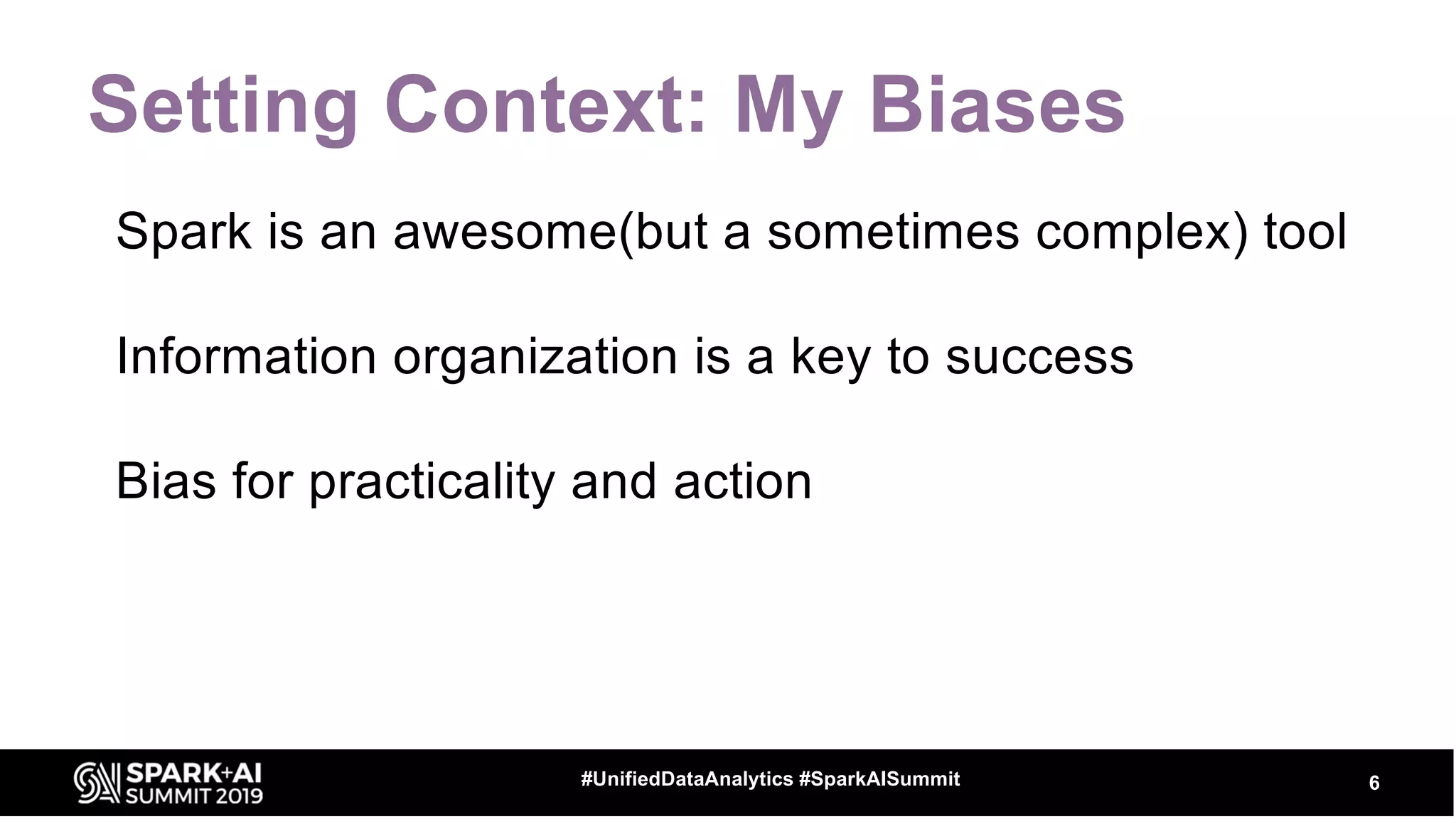 Setting Context: My Biases

Spark is an awesome(but a sometimes complex) tool

Information organization is a key to success

Bias for practicality and action

SPARK+AI SUMMIT 2019

#UnifiedDataAnalytics #SparkAISummit

6